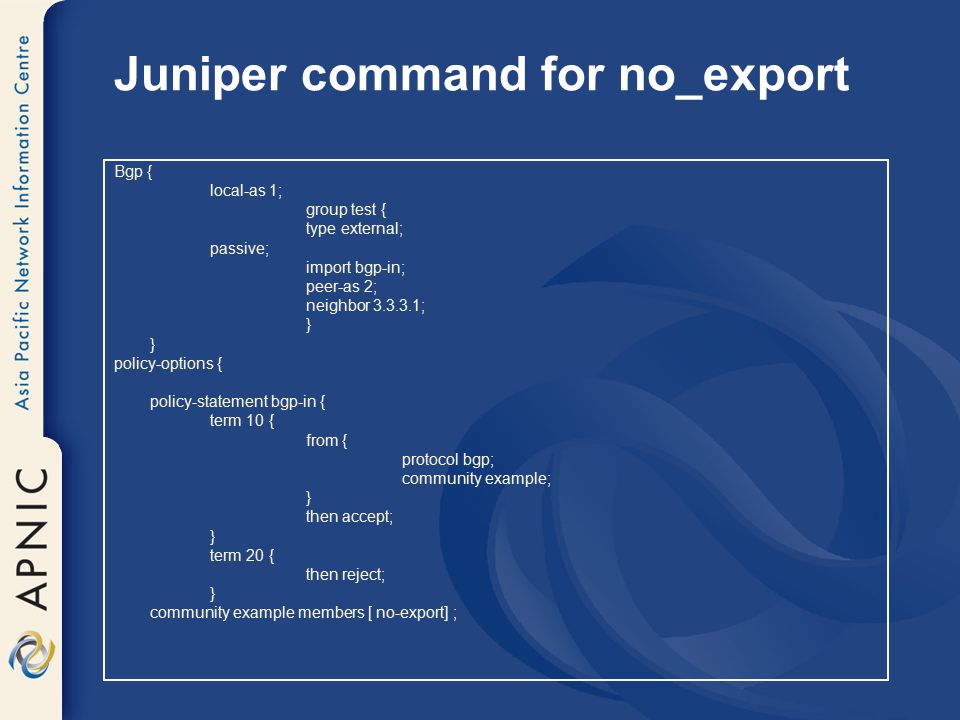 Asia Pacific Network Information Centre

APNIC

Juniper command for no_export

Bgp {
local-as 1;
group test {
type external;
passive;
import bgp-in;
peer-as 2;
neighbor 3.3.3.1;
}
}
policy-options {

policy-statement bgp-in {
term 10 {
from {
protocol bgp;
community example;
}
then accept;
}
term 20 {
then reject;
}
community example members [ no-export] ;